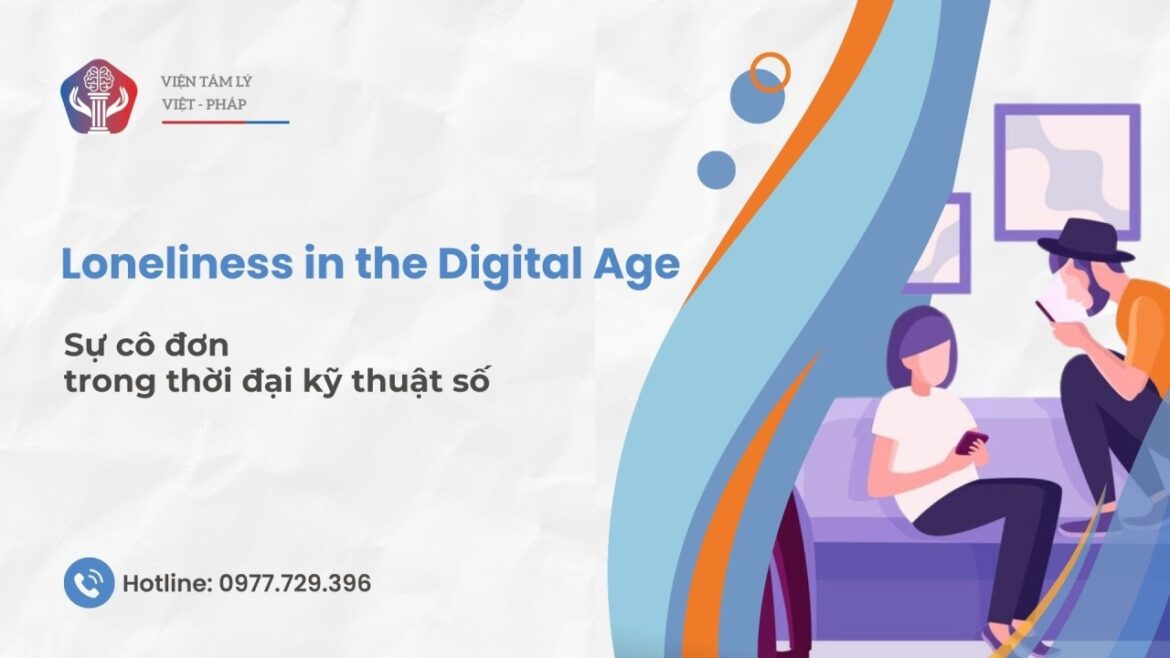 VIỆN TÂM LÝ
VIỆT - PHÁP

Loneliness in the Digital Age

Sự cô đơn
trong thời đại kỹ thuật số

Hotline: 0977.729.396